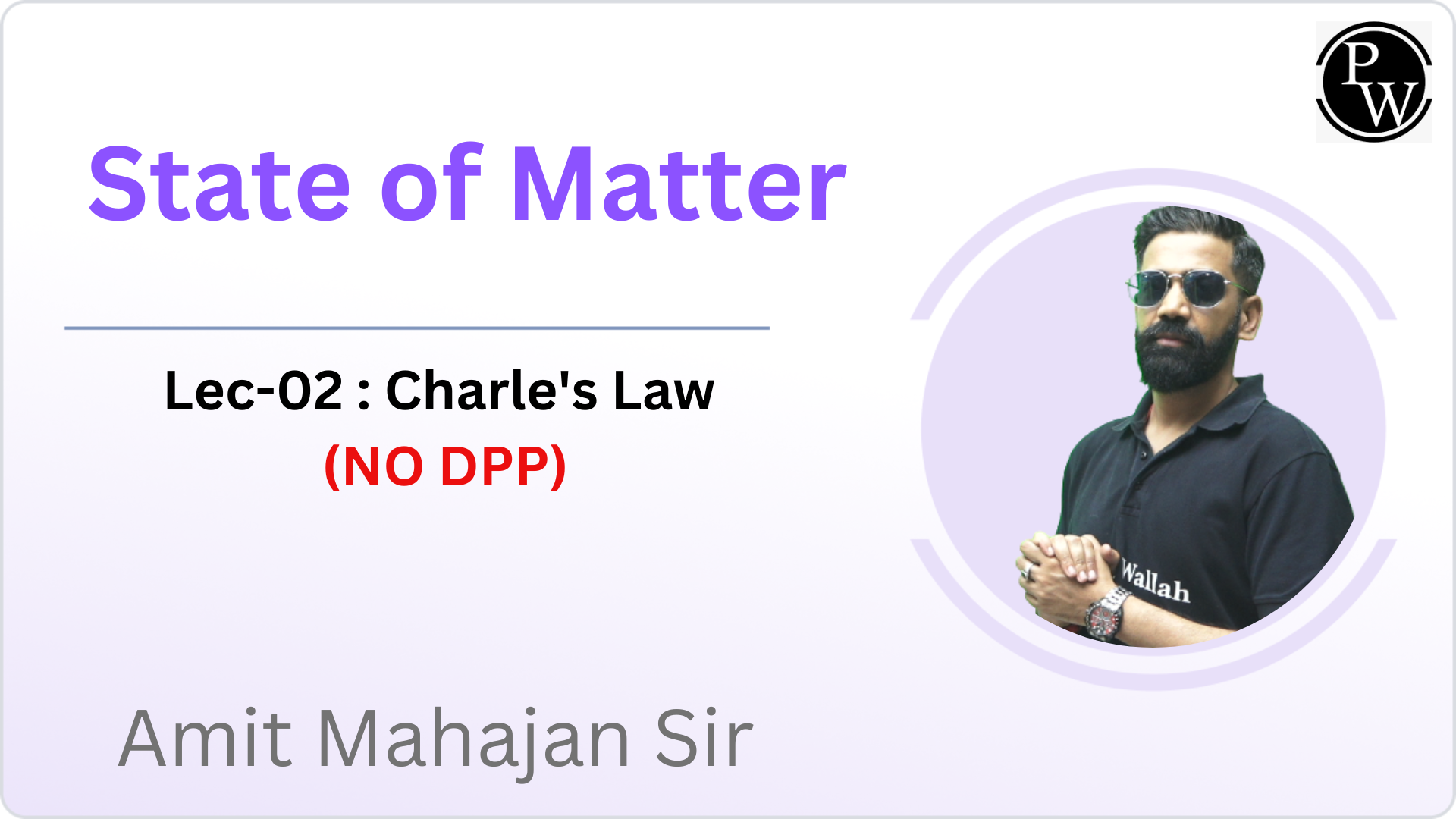 PW

State of Matter

Lec-02 : Charle's Law
(NO DPP)

Wallah

Amit Mahajan Sir